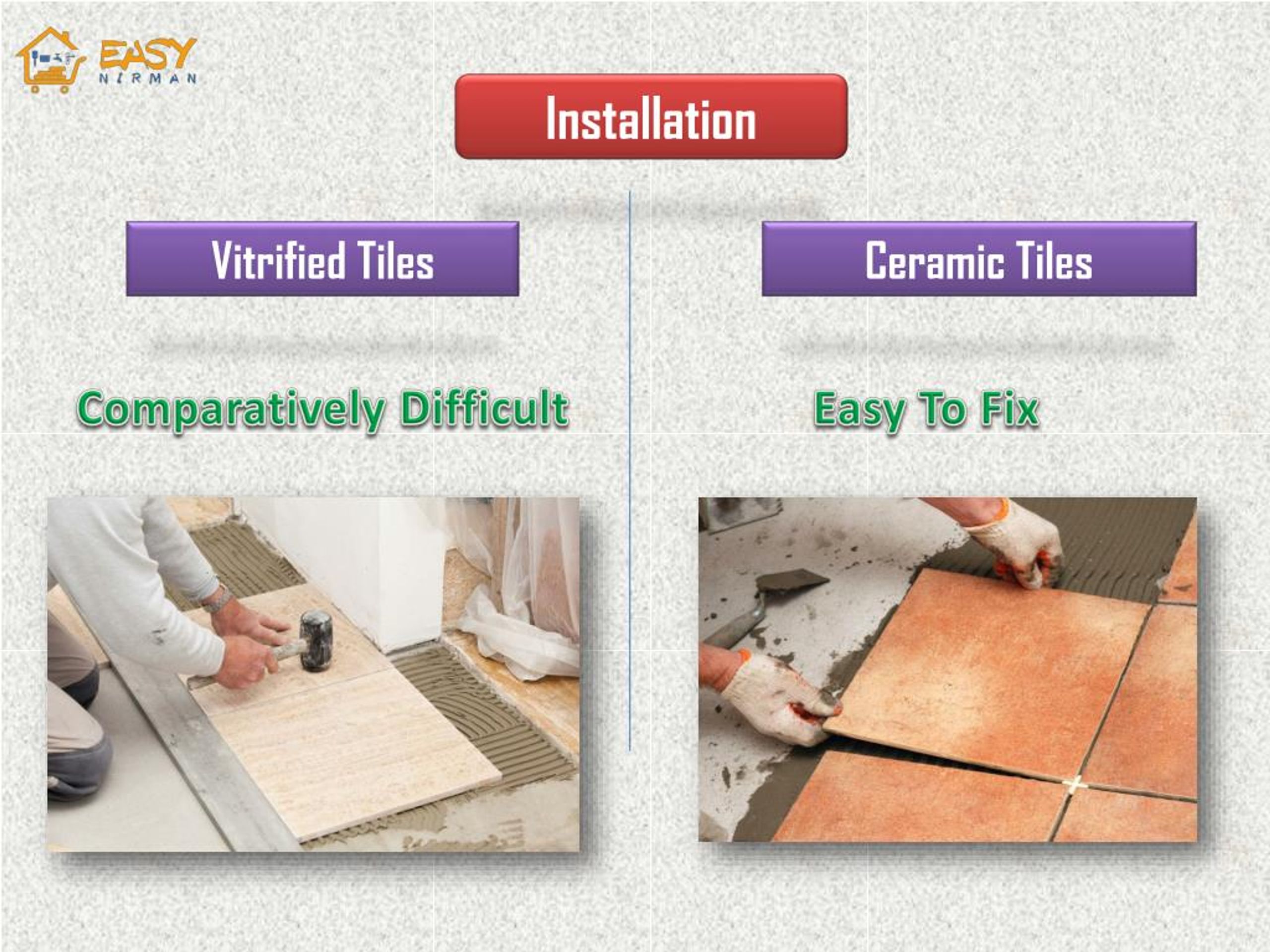 EASY
NIRMAN

Installation

Vitrified Tiles

Comparatively Difficult

Ceramic Tiles

Easy To Fix